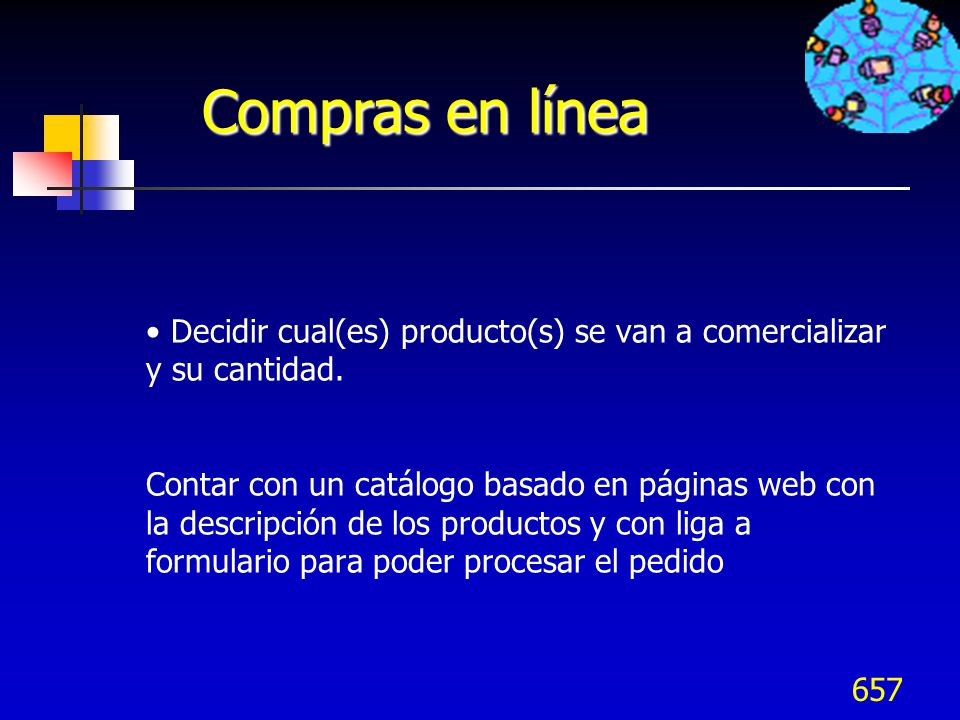 Compras en línea

• Decidir cual(es) producto(s) se van a comercializar y su cantidad.

Contar con un catálogo basado en páginas web con la descripción de los productos y con liga a formulario para poder procesar el pedido

657